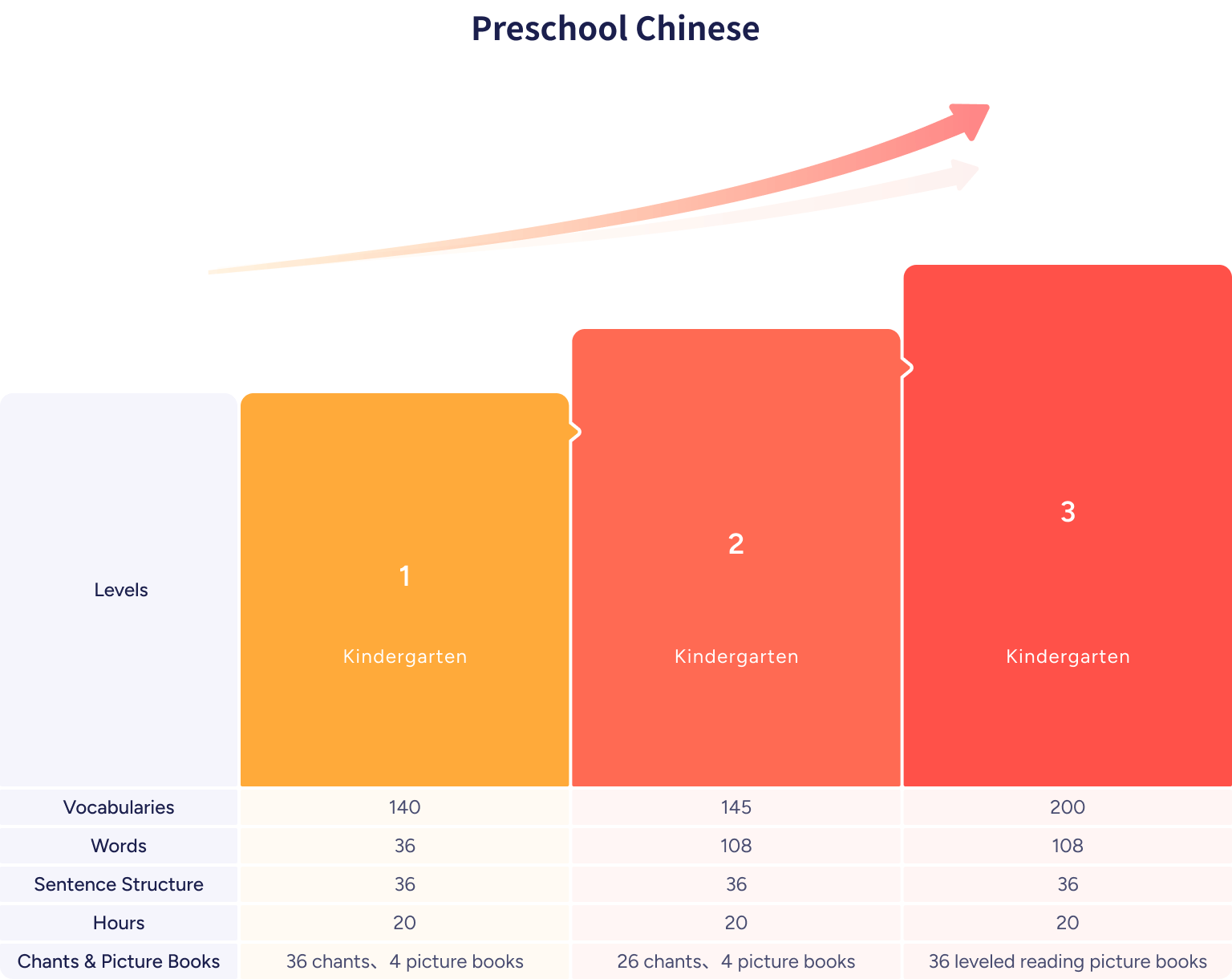 Preschool Chinese

| Levels | 1 Kindergarten | 2 Kindergarten | 3 Kindergarten |
|---|---|---|---|
| Vocabularies | 140 | 145 | 200 |
| Words | 36 | 108 | 108 |
| Sentence Structure | 36 | 36 | 36 |
| Hours | 20 | 20 | 20 |
| Chants & Picture Books | 36 chants、4 picture books | 26 chants、4 picture books | 36 leveled reading picture books |